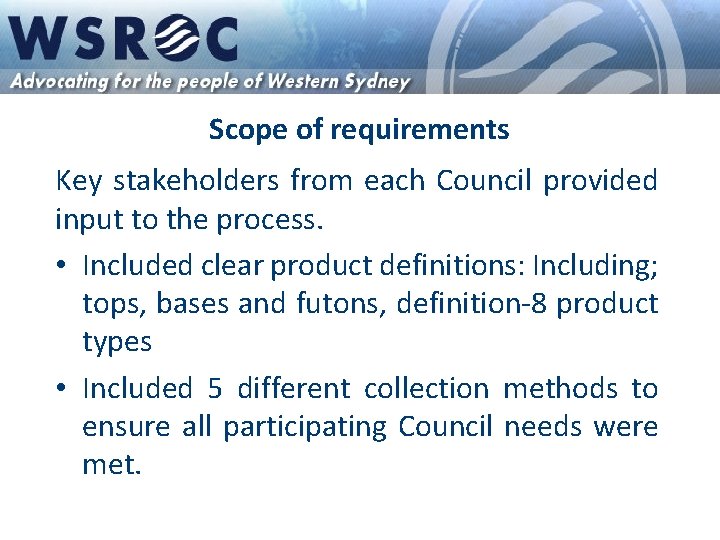 WSROC

Advocating for the people of Western Sydney

Scope of requirements

Key stakeholders from each Council provided input to the process.

• Included clear product definitions: Including; tops, bases and futons, definition-8 product types

• Included 5 different collection methods to ensure all participating Council needs were met.